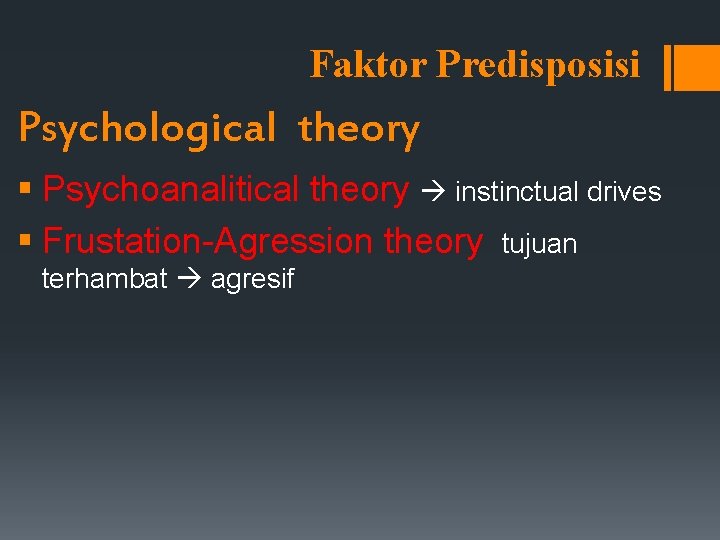 Faktor Predisposisi

Psychological theory

▪ Psychoanalitical theory → instinctual drives
▪ Frustation-Agression theory tujuan terhambat → agresif